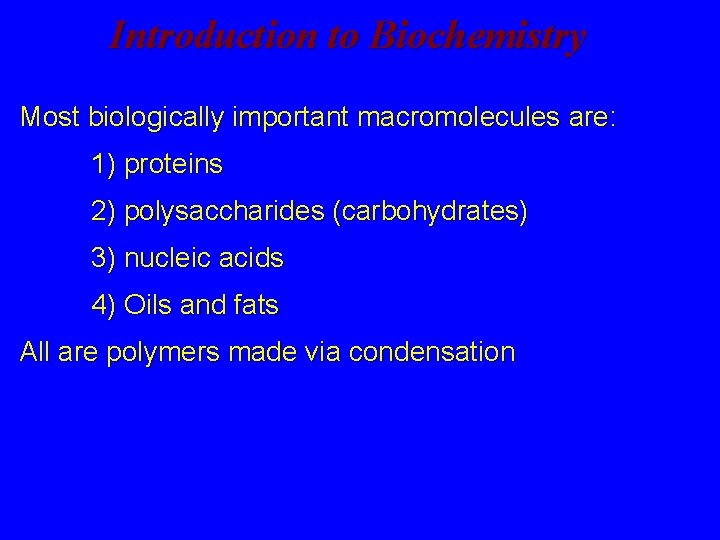 Introduction to Biochemistry

Most biologically important macromolecules are:

1) proteins

2) polysaccharides (carbohydrates)

3) nucleic acids

4) Oils and fats

All are polymers made via condensation